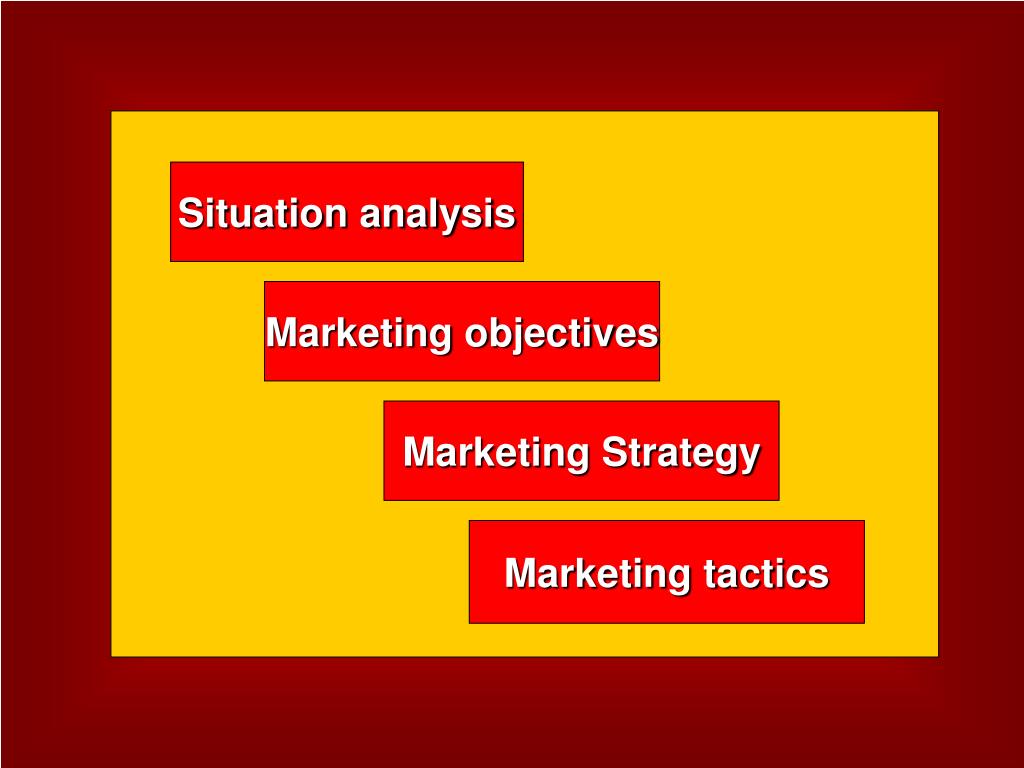 Situation analysis

Marketing objectives

Marketing Strategy

Marketing tactics